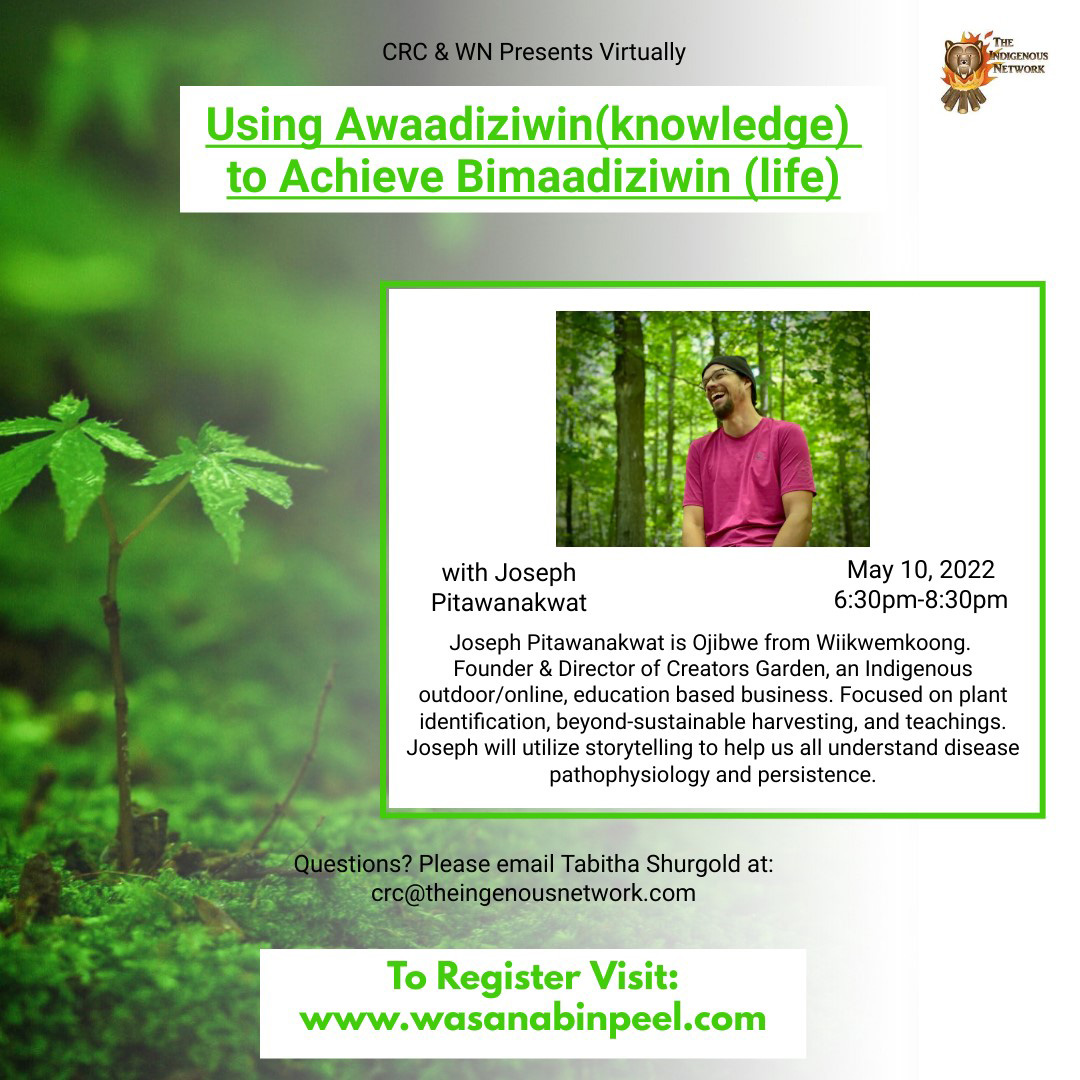 CRC & WN Presents Virtually

THE INDIGENOUS NETWORK

Using Awaadiziwin(knowledge) to Achieve Bimaadiziwin (life)

with Joseph Pitawanakwat

May 10, 2022
6:30pm-8:30pm

Joseph Pitawanakwat is Ojibwe from Wiikwemkoong. Founder & Director of Creators Garden, an Indigenous outdoor/online, education based business. Focused on plant identification, beyond-sustainable harvesting, and teachings. Joseph will utilize storytelling to help us all understand disease pathophysiology and persistence.

Questions? Please email Tabitha Shurgold at: crc@theingenousnetwork.com

To Register Visit:
www.wasanabinpeel.com